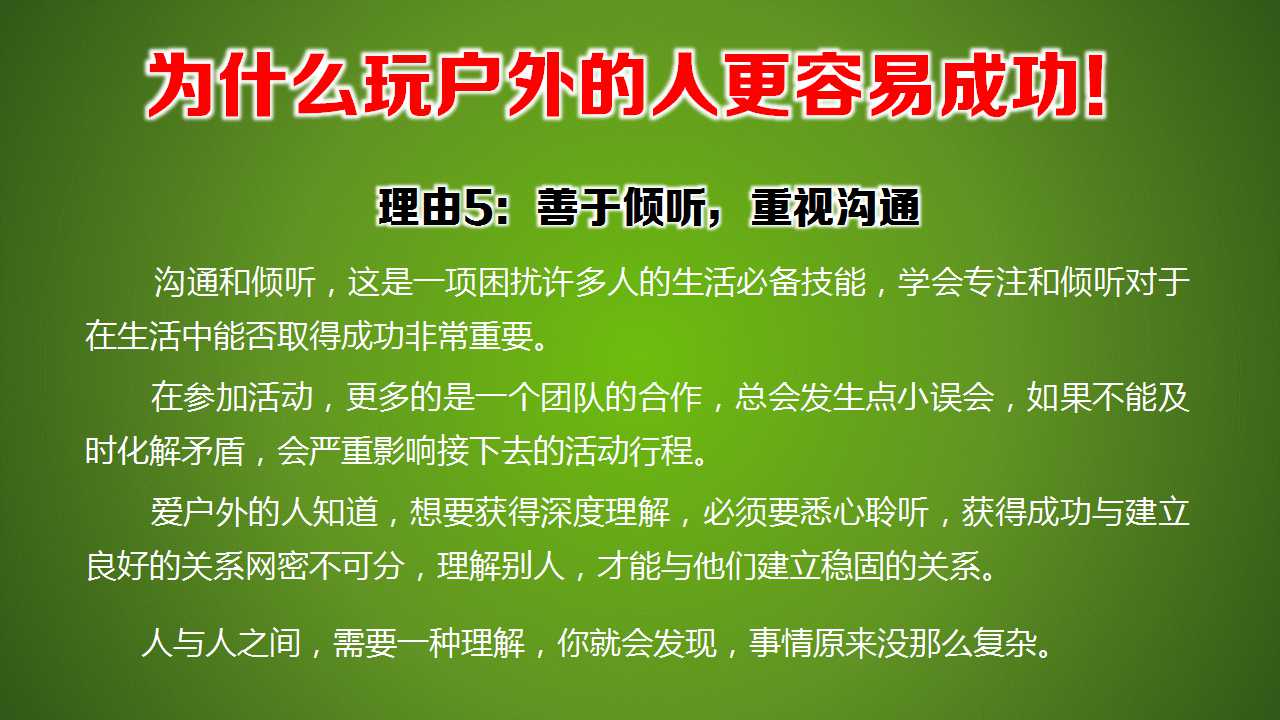 为什么玩户外的人更容易成功!

理由5：善于倾听，重视沟通

沟通和倾听，这是一项困扰许多人的生活必备技能，学会专注和倾听对于在生活中能否取得成功非常重要。

在参加活动，更多的是一个团队的合作，总会发生点小误会，如果不能及时化解矛盾，会严重影响接下去的活动行程。

爱户外的人知道，想要获得深度理解，必须要悉心聆听，获得成功与建立良好的关系网密不可分，理解别人，才能与他们建立稳固的关系。

人与人之间，需要一种理解，你就会发现，事情原来没那么复杂。